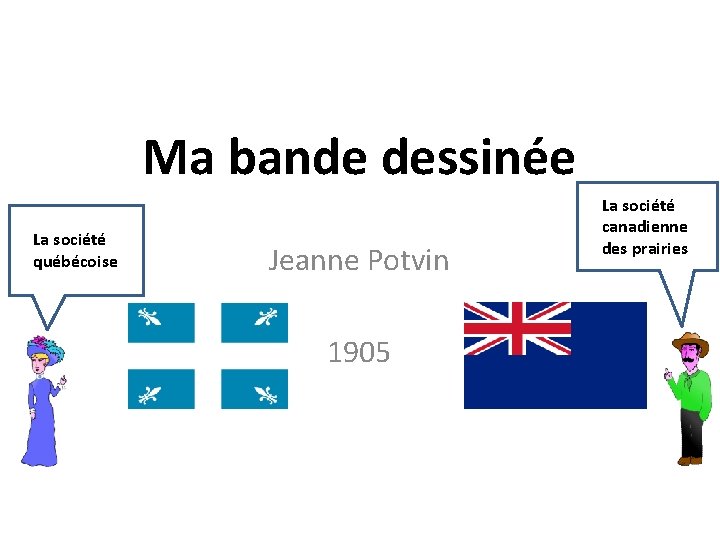 Ma bande dessinée

La société québécoise

Jeanne Potvin

1905

La société canadienne des prairies